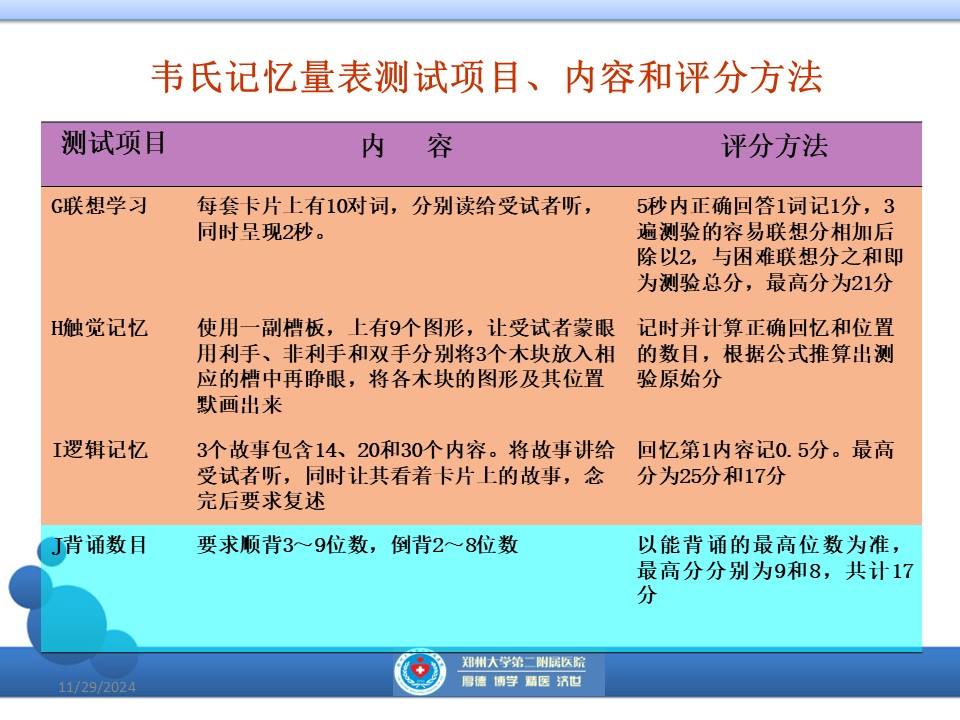 韦氏记忆量表测试项目、内容和评分方法

| 测试项目 | 内 容 | 评分方法 |
|---|---|---|
| G联想学习 | 每套卡片上有10对词，分别读给受试者听，同时呈现2秒。 | 5秒内正确回答1词记1分，3遍测验的容易联想分相加后除以2，与困难联想分之和即为测验总分，最高分为21分 |
| H触觉记忆 | 使用一副槽板，上有9个图形，让受试者蒙眼用利手、非利手和双手分别将3个木块放入相应的槽中再睁眼，将各木块的图形及其位置默画出来 | 记时并计算正确回忆和位置的数目，根据公式推算出测验原始分 |
| I逻辑记忆 | 3个故事包含14、20和30个内容。将故事讲给受试者听，同时让其看着卡片上的故事，念完后要求复述 | 回忆第1内容记0.5分。最高分为25分和17分 |
| J背诵数目 | 要求顺背3～9位数，倒背2～8位数 | 以能背诵的最高位数为准，最高分分别为9和8，共计17分 |

11/29/2024

郑州大学第二附属医院
厚德 博学 精医 济世